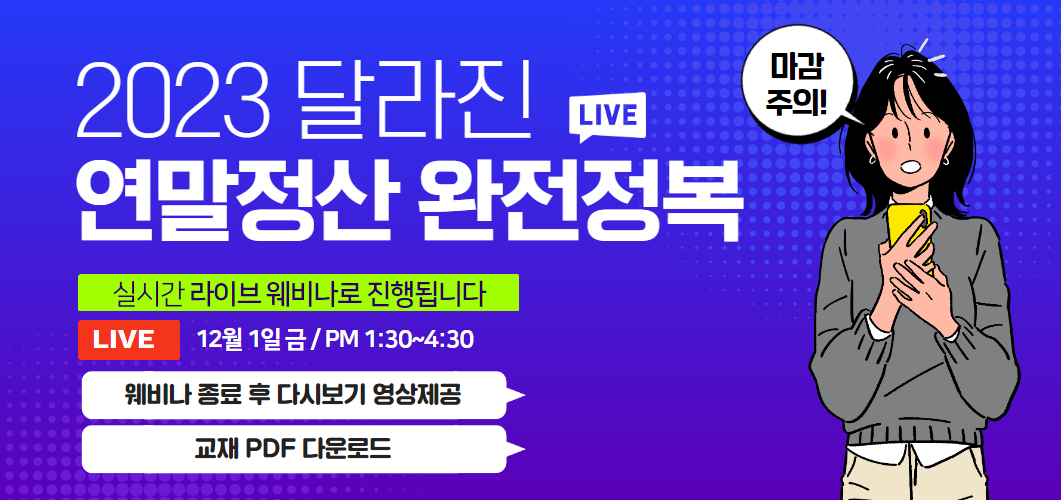 2023 달라진 LIVE
연말정산 완전정복

마감 주의!

실시간 라이브 웨비나로 진행됩니다

LIVE 12월 1일 금 / PM 1:30~4:30

웨비나 종료 후 다시보기 영상제공

교재 PDF 다운로드